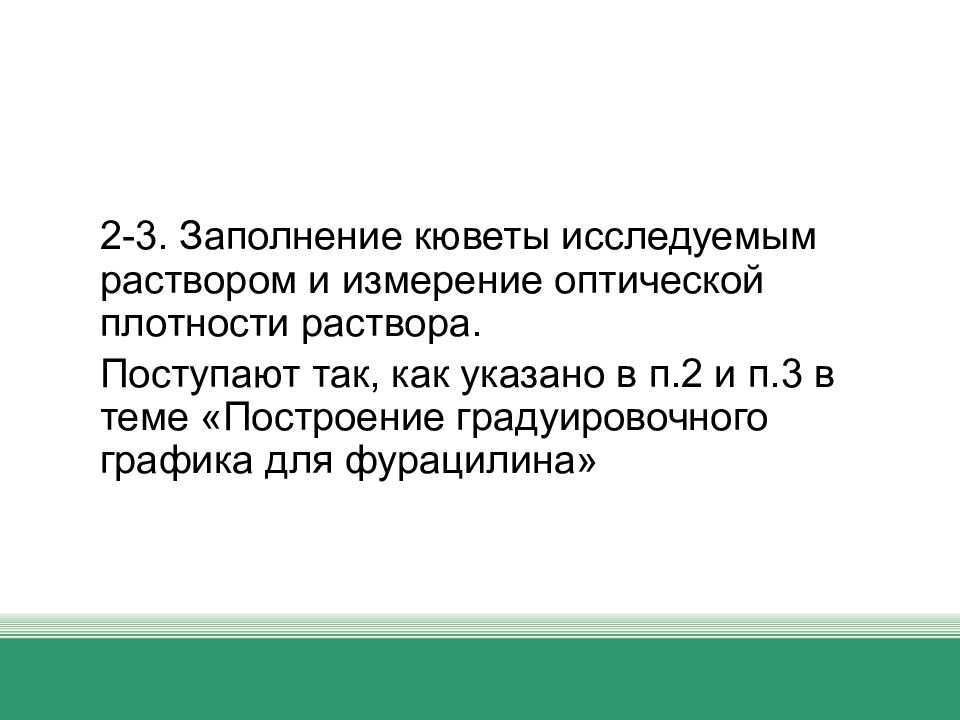 2-3. Заполнение кюветы исследуемым раствором и измерение оптической плотности раствора.

Поступают так, как указано в п.2 и п.3 в теме «Построение градуировочного графика для фурацилина»